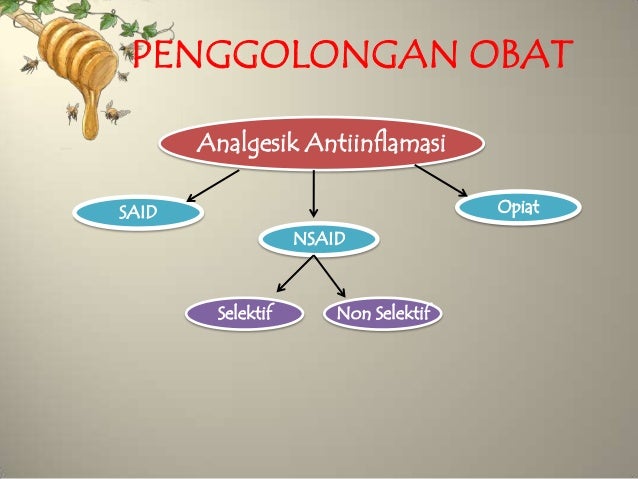 PENGGOLONGAN OBAT

Analgesik Antiinflamasi

SAID

NSAID

Opiat

Selektif

Non Selektif